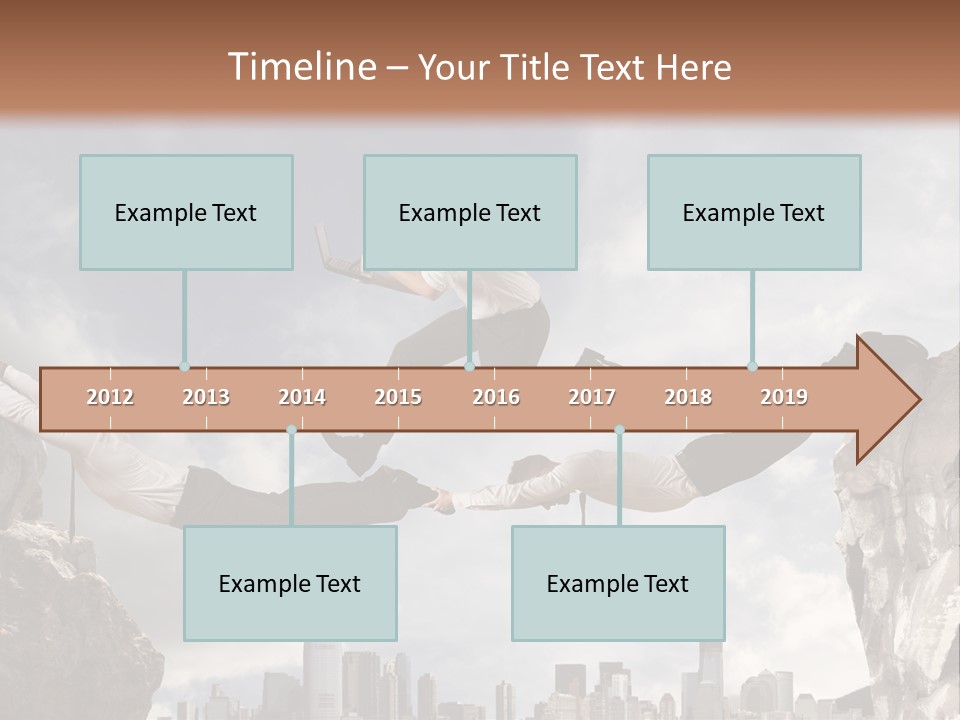 Timeline – Your Title Text Here

Example Text

Example Text

Example Text

2012 2013 2014 2015 2016 2017 2018 2019

Example Text

Example Text